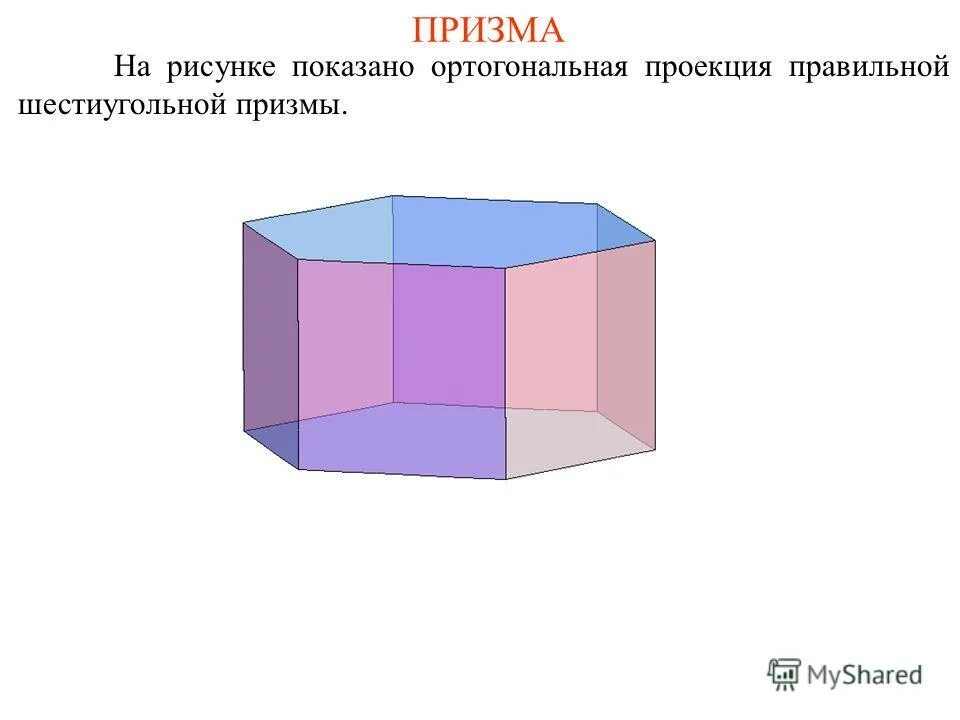 ПРИЗМА

На рисунке показано ортогональная проекция правильной шестиугольной призмы.

MyShared